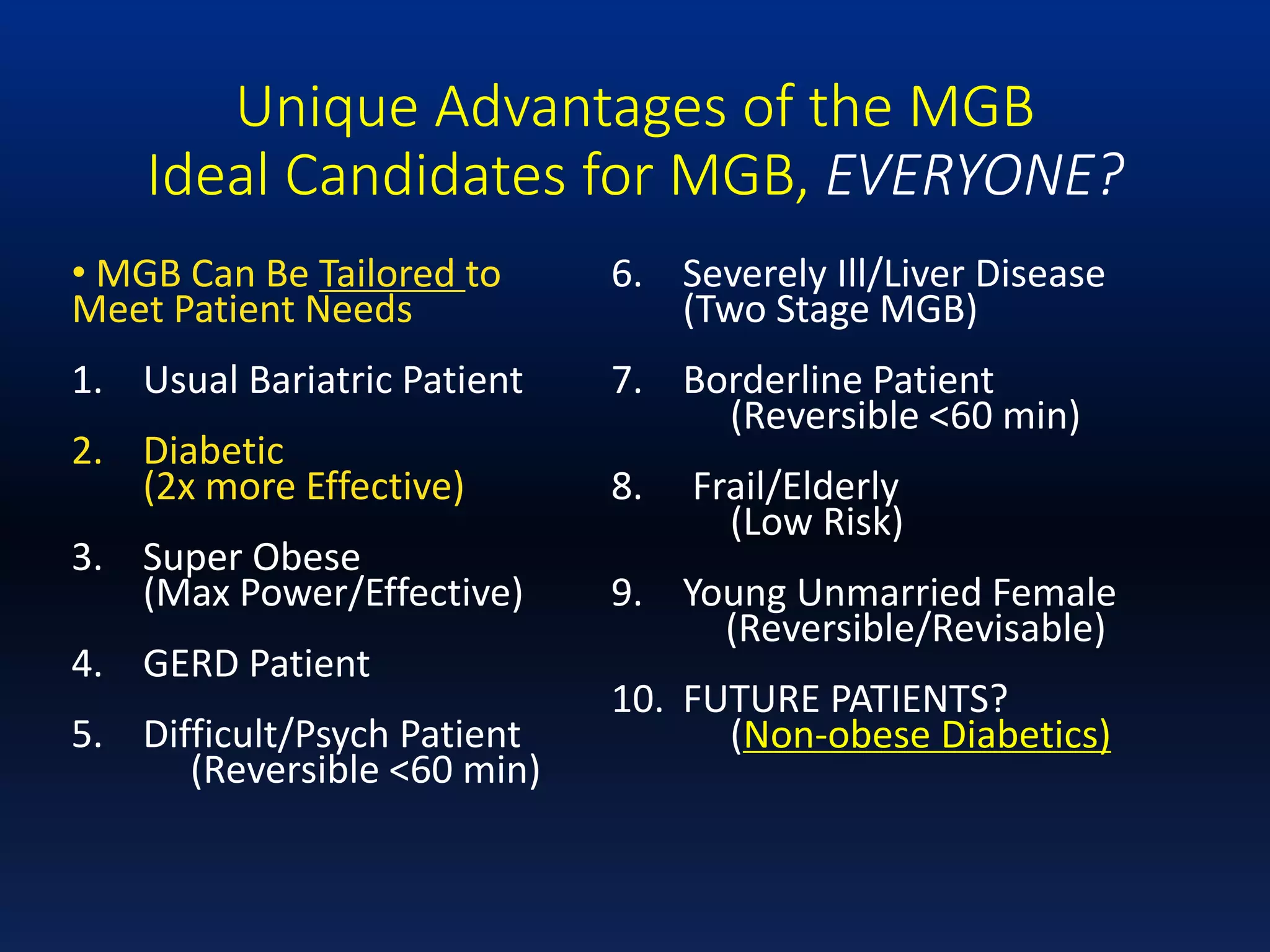 Unique Advantages of the MGB
Ideal Candidates for MGB, EVERYONE?

• MGB Can Be Tailored to Meet Patient Needs

1. Usual Bariatric Patient

2. Diabetic
(2x more Effective)

3. Super Obese
(Max Power/Effective)

4. GERD Patient

5. Difficult/Psych Patient
(Reversible <60 min)

6. Severely Ill/Liver Disease
(Two Stage MGB)

7. Borderline Patient
(Reversible <60 min)

8. Frail/Elderly
(Low Risk)

9. Young Unmarried Female
(Reversible/Revisable)

10. FUTURE PATIENTS?
(Non-obese Diabetics)